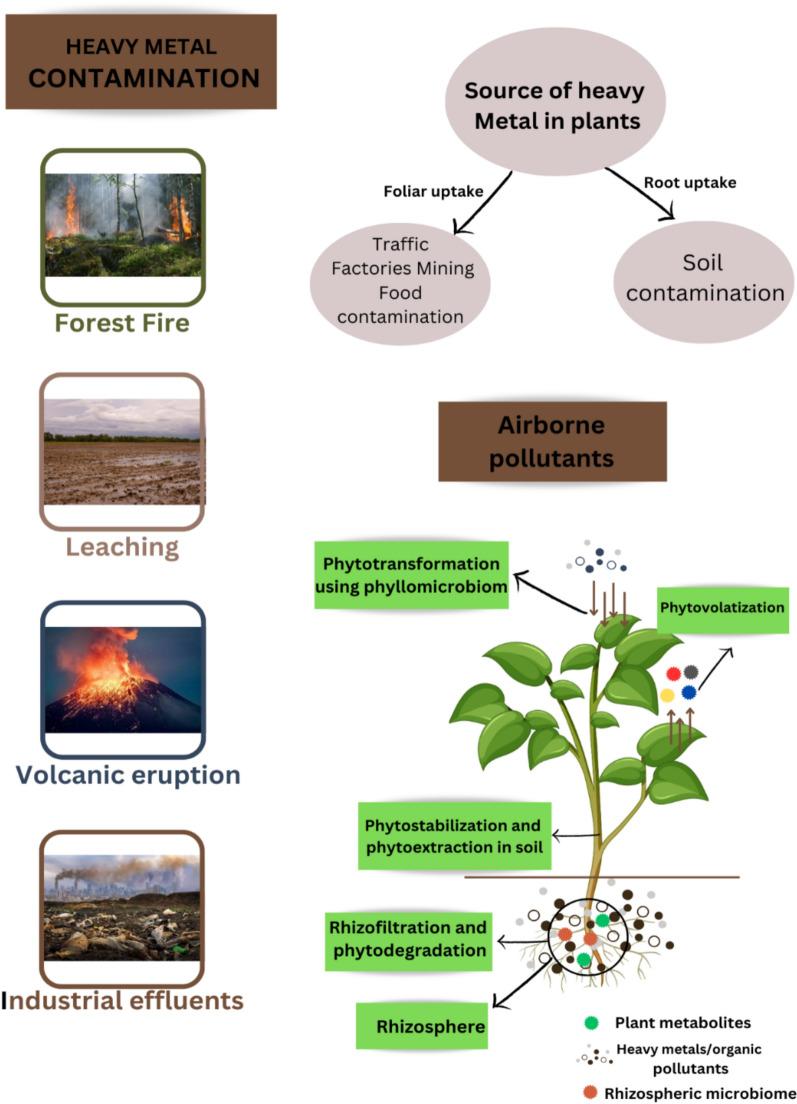 HEAVY METAL CONTAMINATION

Forest Fire

Leaching

Volcanic eruption

Industrial effluents

Source of heavy Metal in plants

Foliar uptake

Root uptake

Traffic Factories Mining Food contamination

Soil contamination

Airborne pollutants

Phytotransformation using phyllomicrobiom

Phytovolatization

Phytostabilization and phytoextraction in soil

Rhizofiltration and phytodegradation

Rhizosphere

Plant metabolites

Heavy metals/organic pollutants

Rhizospheric microbiome